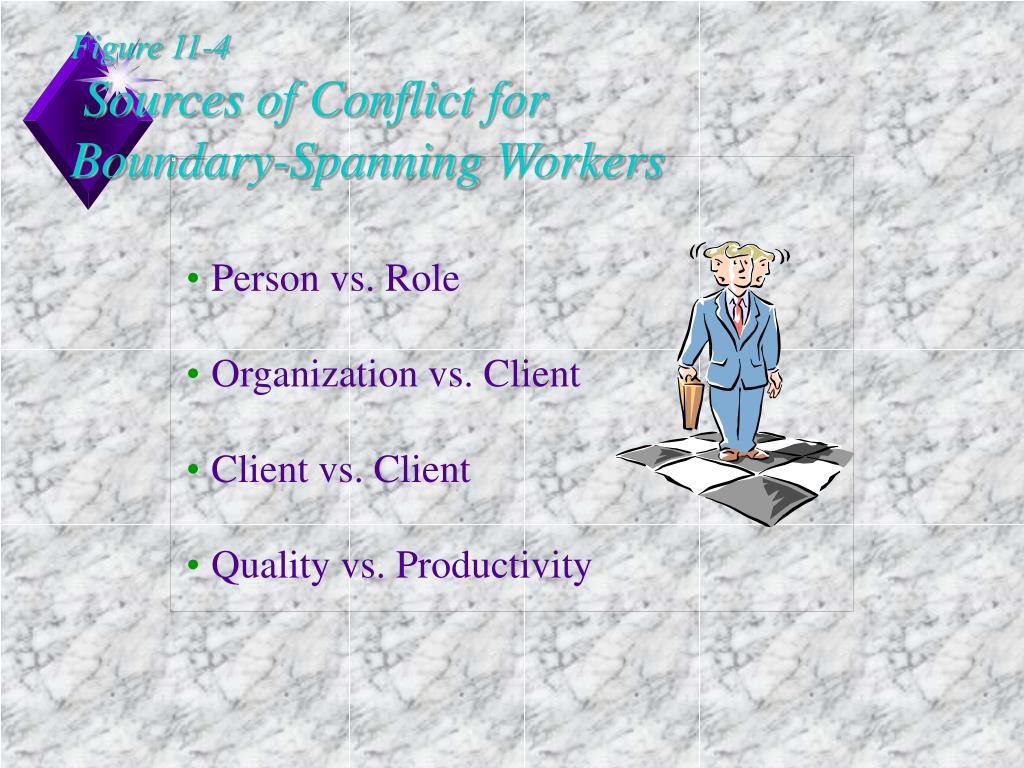 Figure 11-4

Sources of Conflict for Boundary-Spanning Workers

• Person vs. Role

• Organization vs. Client

• Client vs. Client

• Quality vs. Productivity